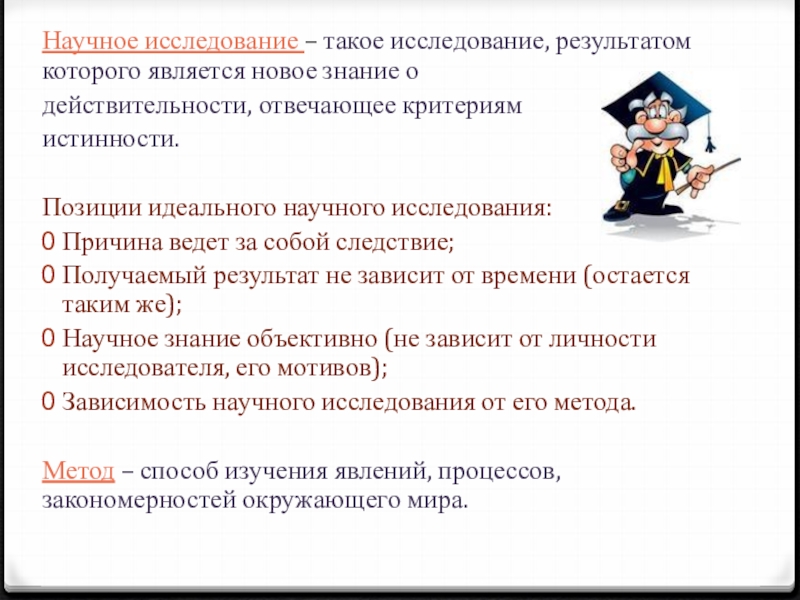 Научное исследование – такое исследование, результатом которого является новое знание о действительности, отвечающее критериям истинности.

Позиции идеального научного исследования:
0 Причина ведет за собой следствие;
0 Получаемый результат не зависит от времени (остается таким же);
0 Научное знание объективно (не зависит от личности исследователя, его мотивов);
0 Зависимость научного исследования от его метода.

Метод – способ изучения явлений, процессов, закономерностей окружающего мира.